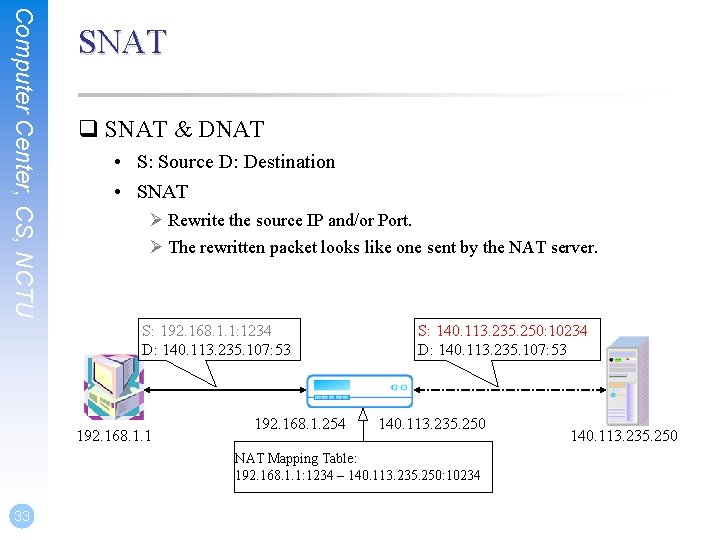 Computer Center, CS, NCTU

SNAT

❑ SNAT & DNAT

• S: Source D: Destination

• SNAT

➢ Rewrite the source IP and/or Port.

➢ The rewritten packet looks like one sent by the NAT server.

S: 192.168.1.1:1234
D: 140.113.235.107:53

S: 140.113.235.250:10234
D: 140.113.235.107:53

192.168.1.1

192.168.1.254

140.113.235.250

140.113.235.250

NAT Mapping Table:
192.168.1.1:1234 – 140.113.235.250:10234

33